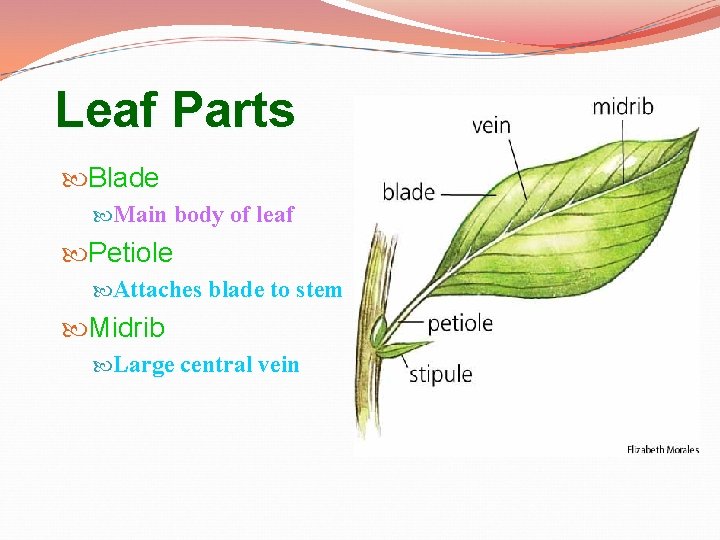 Leaf Parts

Blade

Main body of leaf

Petiole

Attaches blade to stem

Midrib

Large central vein

midrib
vein
blade
petiole
stipule
Elizabeth Morales